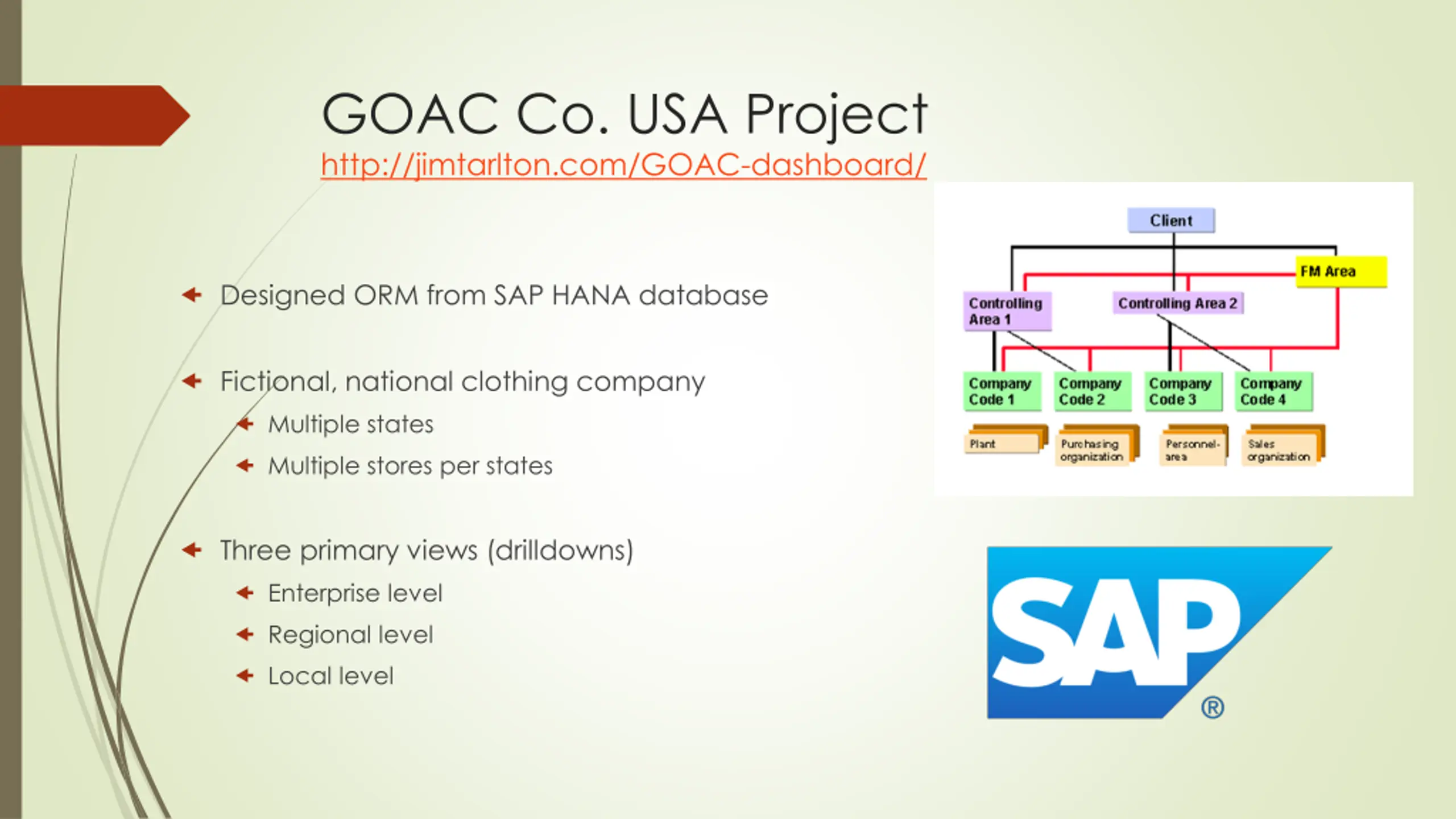 GOAC Co. USA Project
http://jimtarlton.com/GOAC-dashboard/

Designed ORM from SAP HANA database

Fictional, national clothing company
Multiple states
Multiple stores per states

Three primary views (drilldowns)
Enterprise level
Regional level
Local level

Client
FM Area
Controlling Area 1
Controlling Area 2
Company Code 1
Company Code 2
Company Code 3
Company Code 4
Plant
Purchasing organization
Personnel-area
Sales organization

SAP®